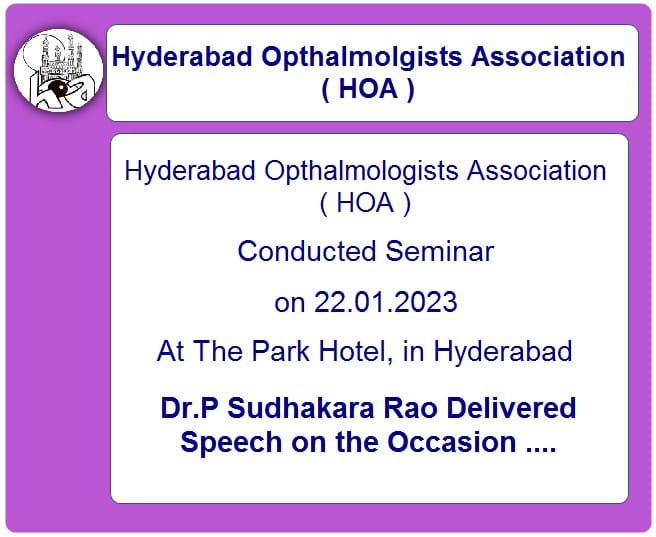 Hyderabad Opthalmolgists Association
( HOA )

Hyderabad Opthalmologists Association
( HOA )

Conducted Seminar

on 22.01.2023

At The Park Hotel, in Hyderabad

Dr.P Sudhakara Rao Delivered Speech on the Occasion ....